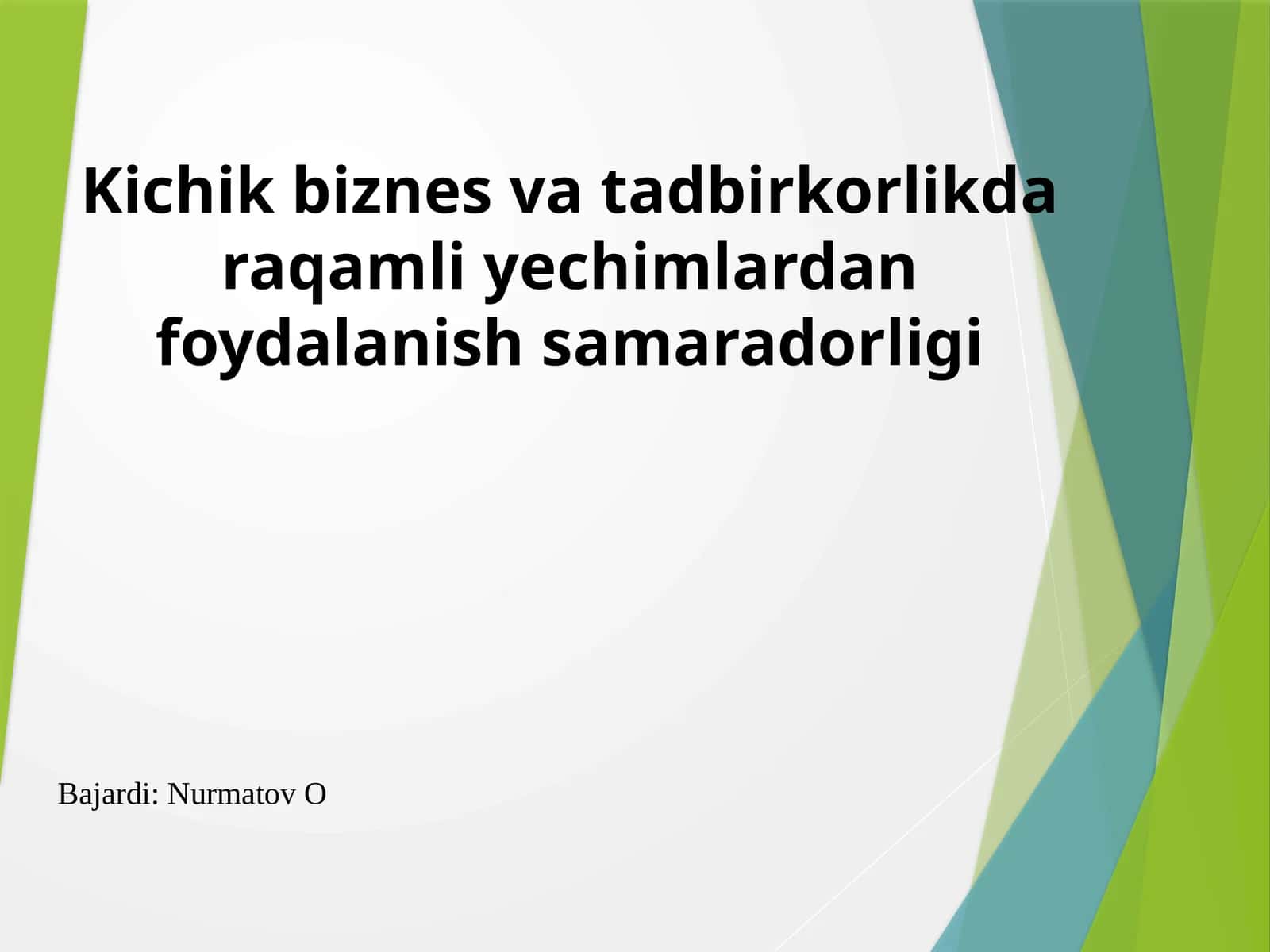 Kichik biznes va tadbirkorlikda raqamli yechimlardan foydalanish samaradorligi

Bajardi: Nurmatov O